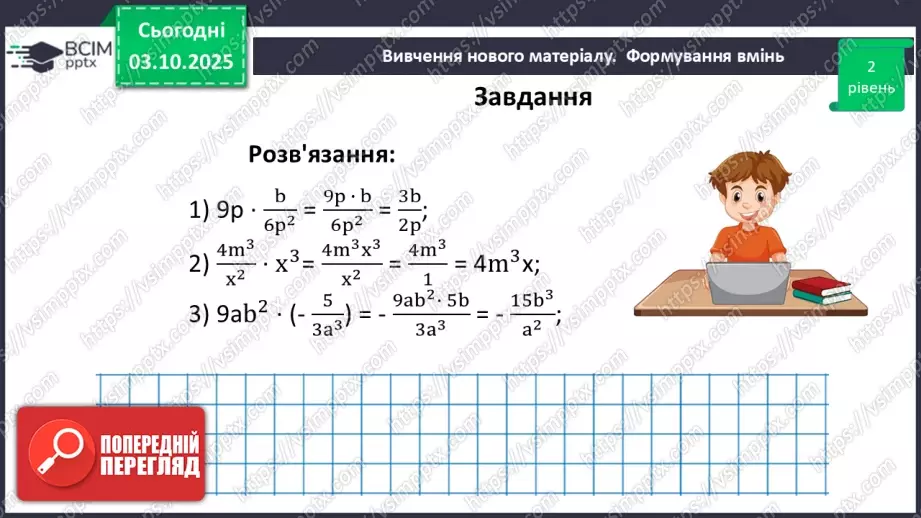 ВСІМ pptx

Сьогодні 03.10.2025

Вивчення нового матеріалу. Формування вмінь

2 рівень

Завдання

Розв'язання:

1) $9p \cdot \frac{b}{6p^2} = \frac{9p \cdot b}{6p^2} = \frac{3b}{2p}$;

2) $\frac{4m^3}{x^2} \cdot x^3 = \frac{4m^3x^3}{x^2} = \frac{4m^3}{1} = 4m^3x$;

3) $9ab^2 \cdot (-\frac{5}{3a^3}) = -\frac{9ab^2 \cdot 5b}{3a^3} = -\frac{15b^3}{a^2}$;

ПОПЕРЕДНІЙ ПЕРЕГЛЯД

https://vsimpptx.com